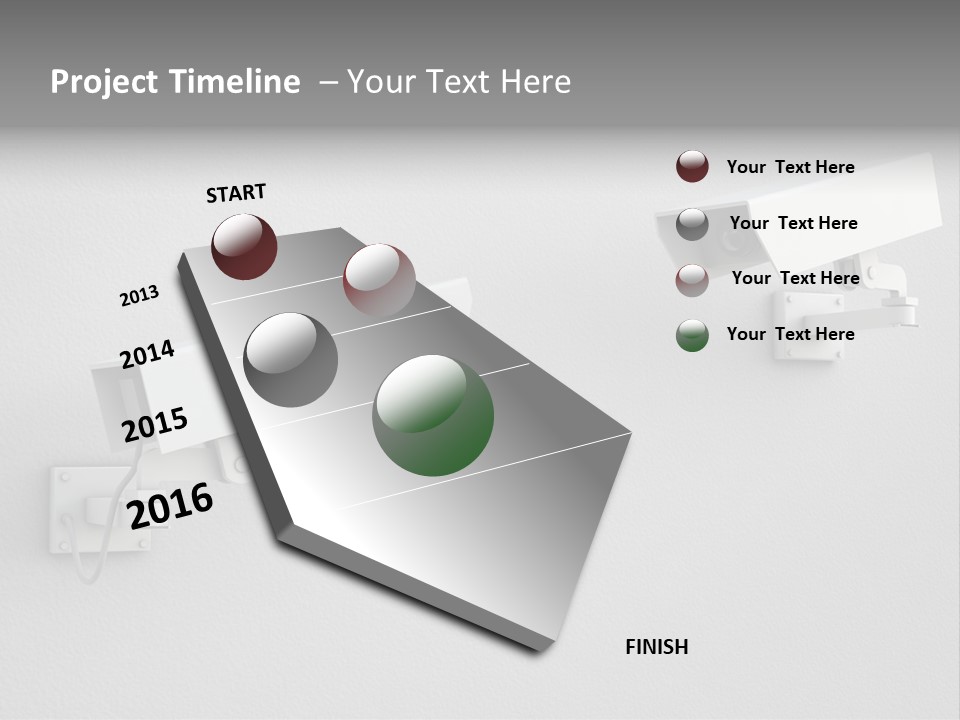 Project Timeline – Your Text Here

START

2013

2014

2015

2016

FINISH

Your Text Here

Your Text Here

Your Text Here

Your Text Here